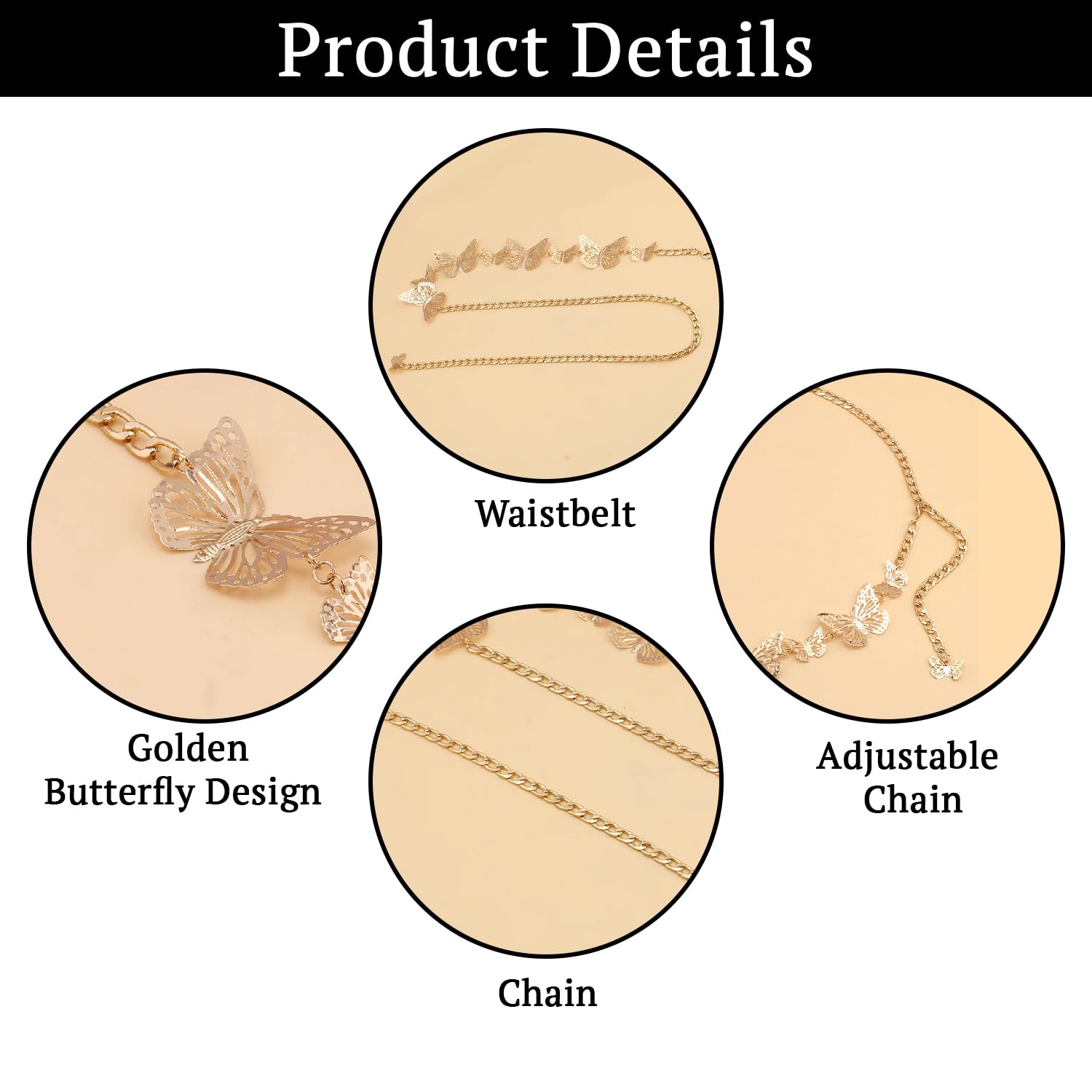 Product Details

Waistbelt

Golden
Butterfly Design

Adjustable
Chain

Chain